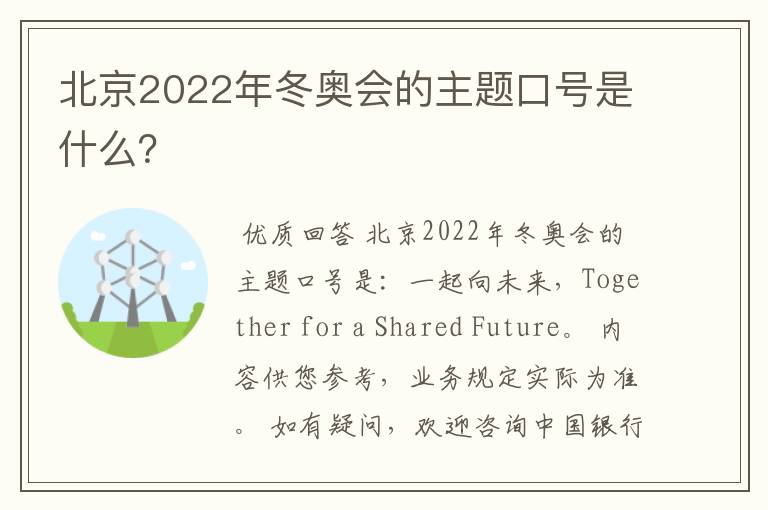 北京2022年冬奥会的主题口号是什么?

优质回答 北京2022年冬奥会的主题口号是：一起向未来，Together for a Shared Future。 内容供您参考，业务规定实际为准。 如有疑问，欢迎咨询中国银行